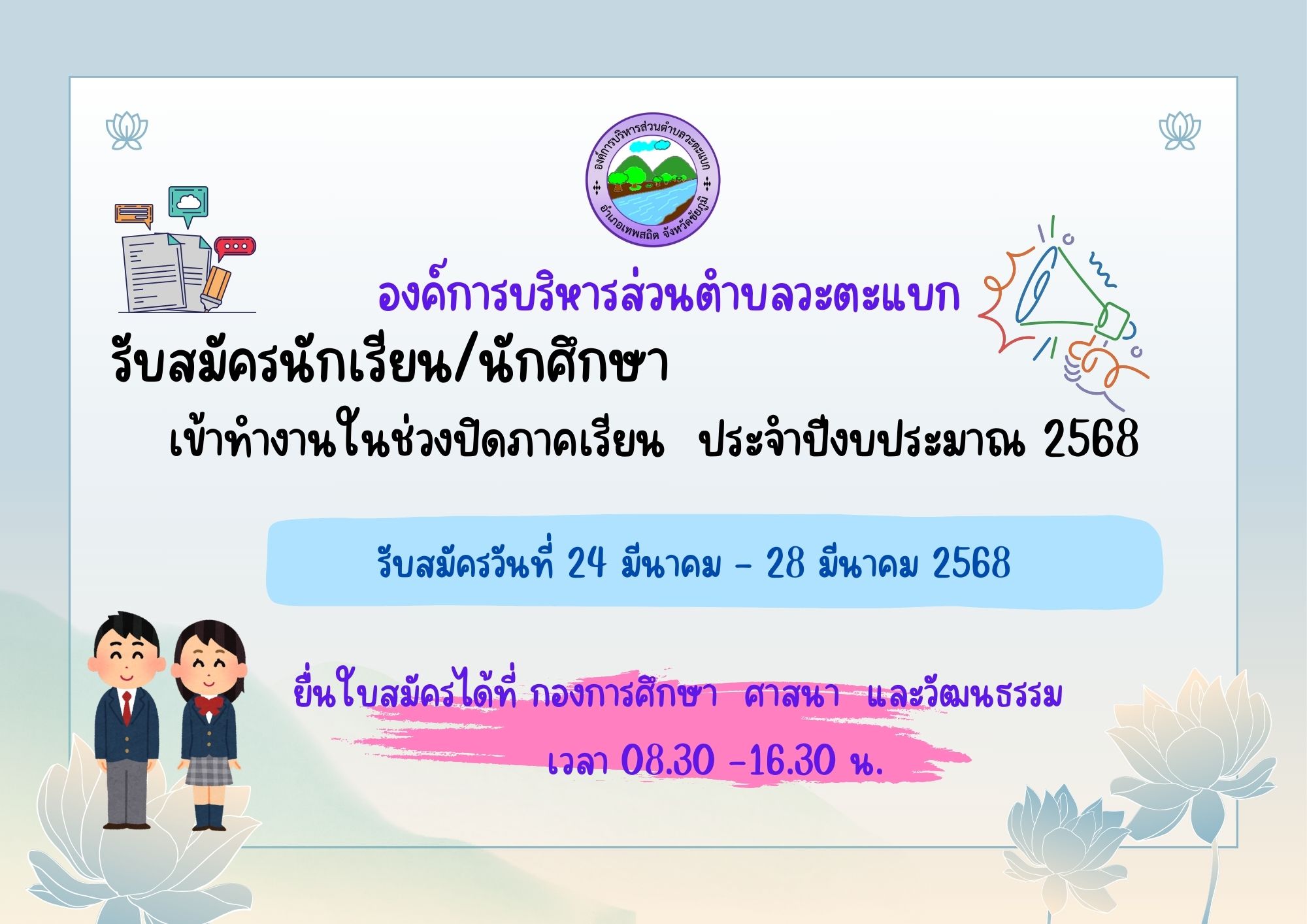 องค์การบริหารส่วนตำบลวะตะแบก
อำเภอเทพสถิต จังหวัดชัยภูมิ

องค์การบริหารส่วนตำบลวะตะแบก

รับสมัครนักเรียน/นักศึกษา

เข้าทำงานในช่วงปิดภาคเรียน ประจำปีงบประมาณ 2568

รับสมัครวันที่ 24 มีนาคม - 28 มีนาคม 2568

ยื่นใบสมัครได้ที่ กองการศึกษา ศาสนา และวัฒนธรรม

เวลา 08.30 -16.30 น.